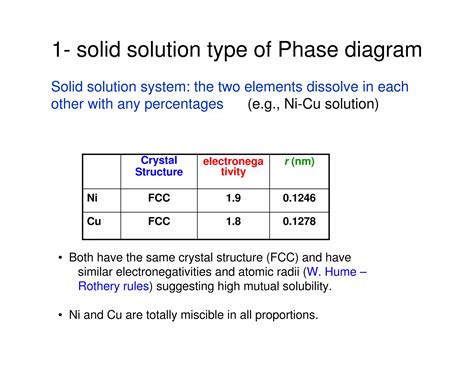 1- solid solution type of Phase diagram

Solid solution system: the two elements dissolve in each other with any percentages (e.g., Ni-Cu solution)

| | Crystal Structure | electronegativity | r (nm) |
|---|---|---|---|
| Ni | FCC | 1.9 | 0.1246 |
| Cu | FCC | 1.8 | 0.1278 |

• Both have the same crystal structure (FCC) and have similar electronegativities and atomic radii (W. Hume – Rothery rules) suggesting high mutual solubility.

• Ni and Cu are totally miscible in all proportions.